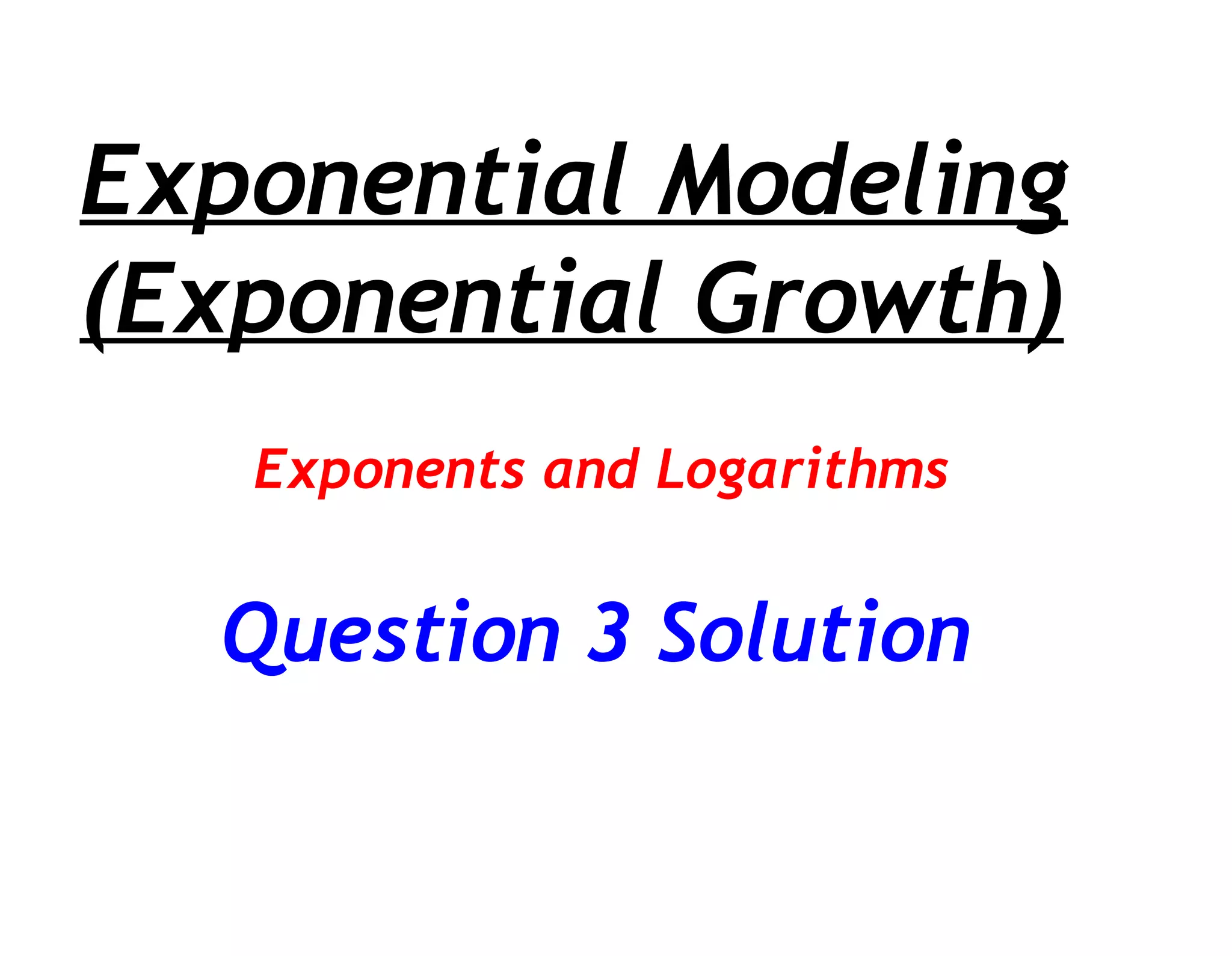 Exponential Modeling (Exponential Growth)

Exponents and Logarithms

Question 3 Solution